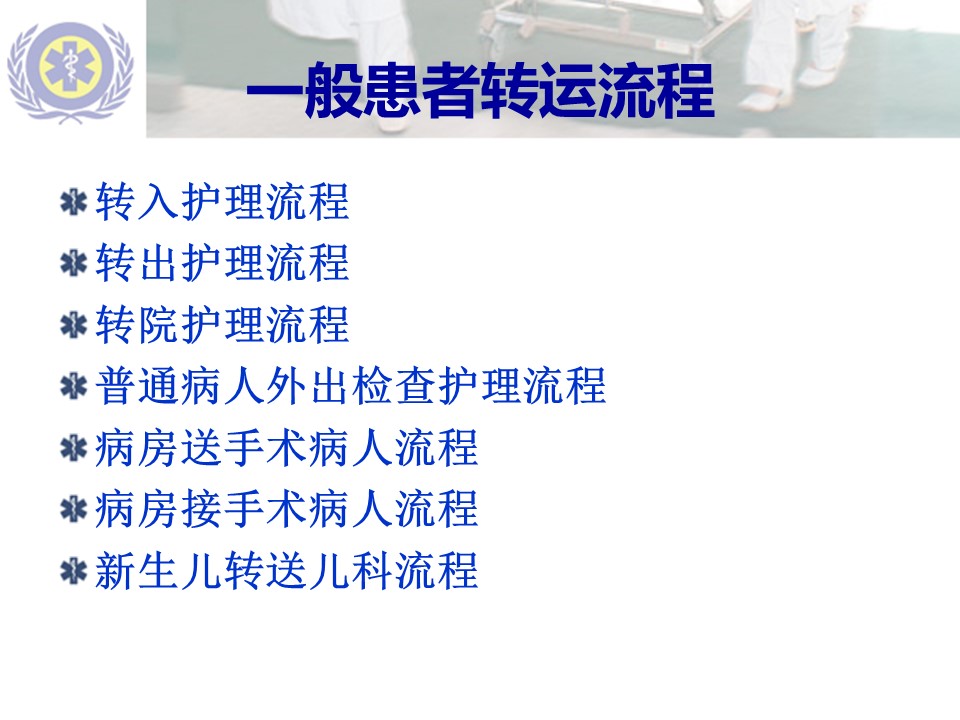 一般患者转运流程

转入护理流程
转出护理流程
转院护理流程
普通病人外出检查护理流程
病房送手术病人流程
病房接手术病人流程
新生儿转送儿科流程